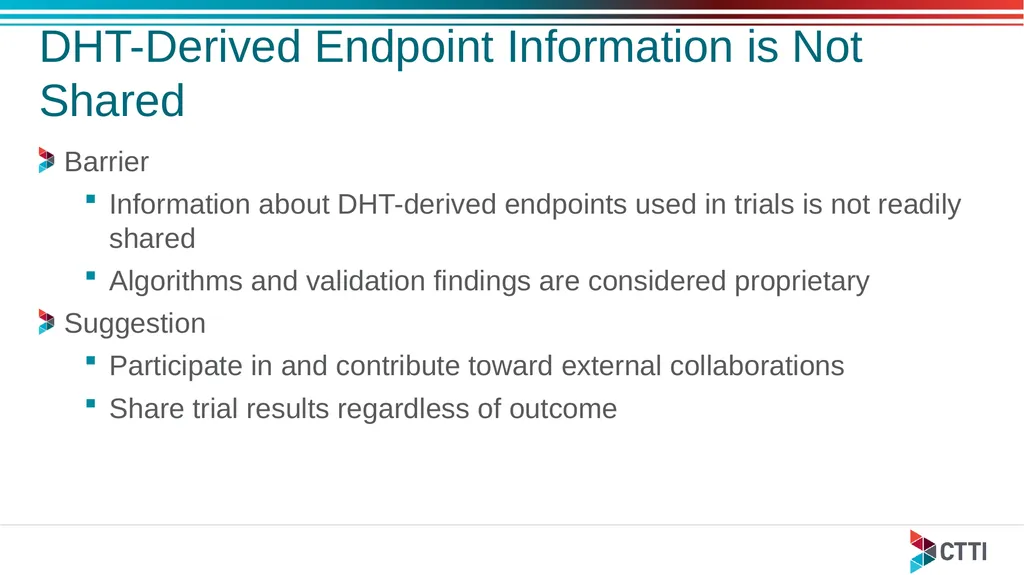 DHT-Derived Endpoint Information is Not Shared

Barrier

Information about DHT-derived endpoints used in trials is not readily shared

Algorithms and validation findings are considered proprietary

Suggestion

Participate in and contribute toward external collaborations

Share trial results regardless of outcome

CTTI